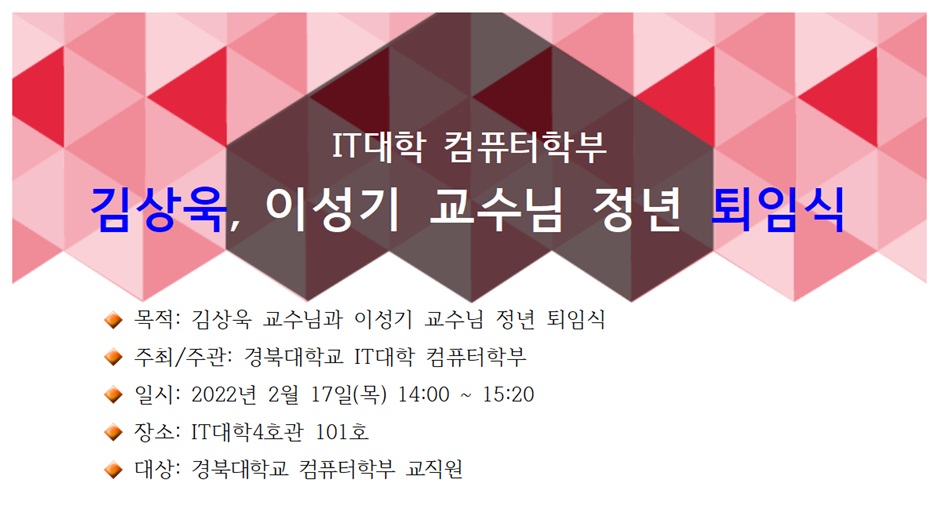 IT대학 컴퓨터학부

김상욱, 이성기 교수님 정년 퇴임식

목적: 김상욱 교수님과 이성기 교수님 정년 퇴임식

주최/주관: 경북대학교 IT대학 컴퓨터학부

일시: 2022년 2월 17일(목) 14:00 ~ 15:20

장소: IT대학4호관 101호

대상: 경북대학교 컴퓨터학부 교직원